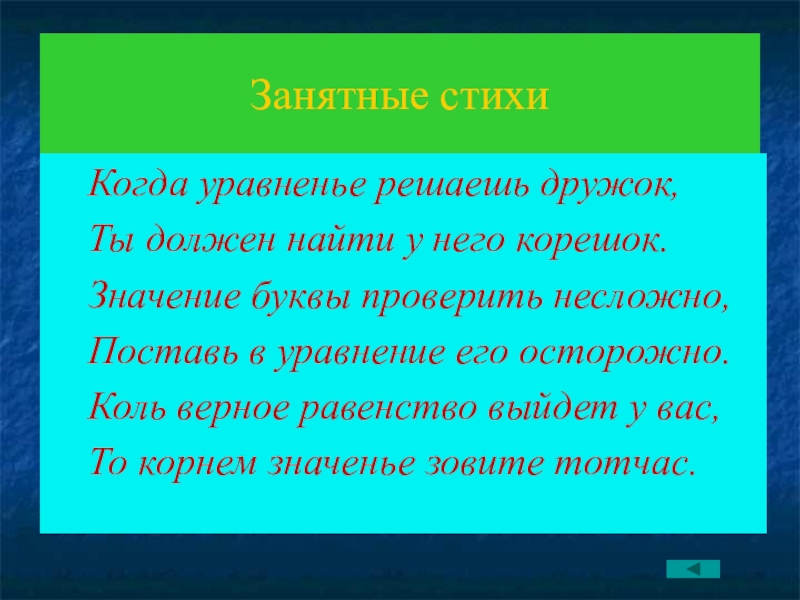 Занятные стихи

Когда уравненье решаешь дружок,
Ты должен найти у него корешок.
Значение буквы проверить несложно,
Поставь в уравнение его осторожно.
Коль верное равенство выйдет у вас,
То корнем значенье зовите тотчас.